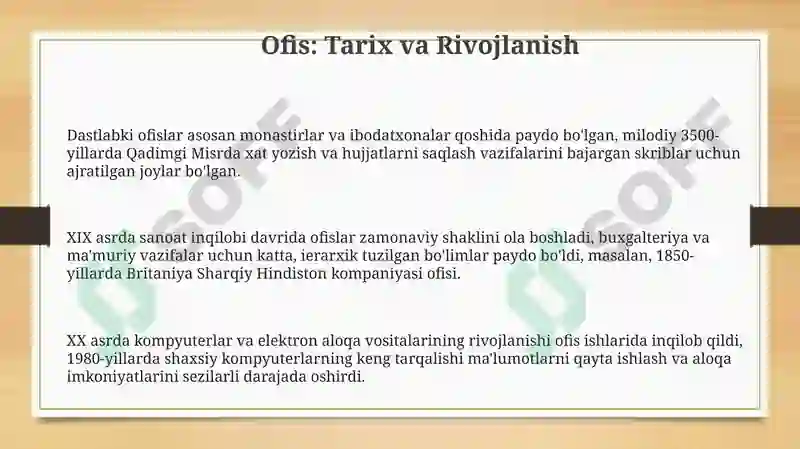 Ofis: Tarix va Rivojlanish

Dastlabki ofislar asosan monastirlar va ibodatxonalar qoshida paydo bo'lgan, milodiy 3500-yillarda Qadimgi Misrda xat yozish va hujjatlarni saqlash vazifalarini bajargan skriblar uchun ajratilgan joylar bo'lgan.

XIX asrda sanoat inqilobi davrida ofislar zamonaviy shaklini ola boshladi, buxgalteriya va ma'muriy vazifalar uchun katta, ierarxik tuzilgan bo'limlar paydo bo'ldi, masalan, 1850-yillarda Britaniya Sharqiy Hindiston kompaniyasi ofisi.

XX asrda kompyuterlar va elektron aloqa vositalarining rivojlanishi ofis ishlarida inqilob qildi, 1980-yillarda shaxsiy kompyuterlarning keng tarqalishi ma'lumotlarni qayta ishlash va aloqa imkoniyatlarini sezilarli darajada oshirdi.

SOF

SOF